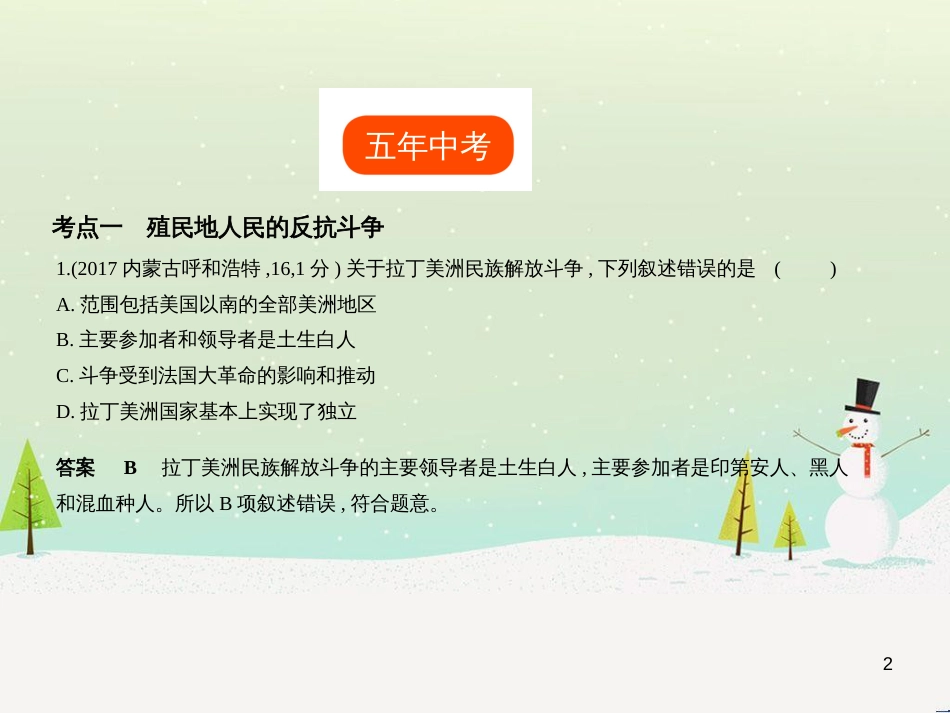 五年中考

考点一　殖民地人民的反抗斗争

1.(2017 内蒙古呼和浩特 ,16,1 分 ) 关于拉丁美洲民族解放斗争 , 下列叙述错误的是　(　　)

A. 范围包括美国以南的全部美洲地区

B. 主要参加者和领导者是土生白人

C. 斗争受到法国大革命的影响和推动

D. 拉丁美洲国家基本上实现了独立

答案　B　拉丁美洲民族解放斗争的主要领导者是土生白人 , 主要参加者是印第安人、黑人和混血种人。所以 B 项叙述错误 , 符合题意。

2